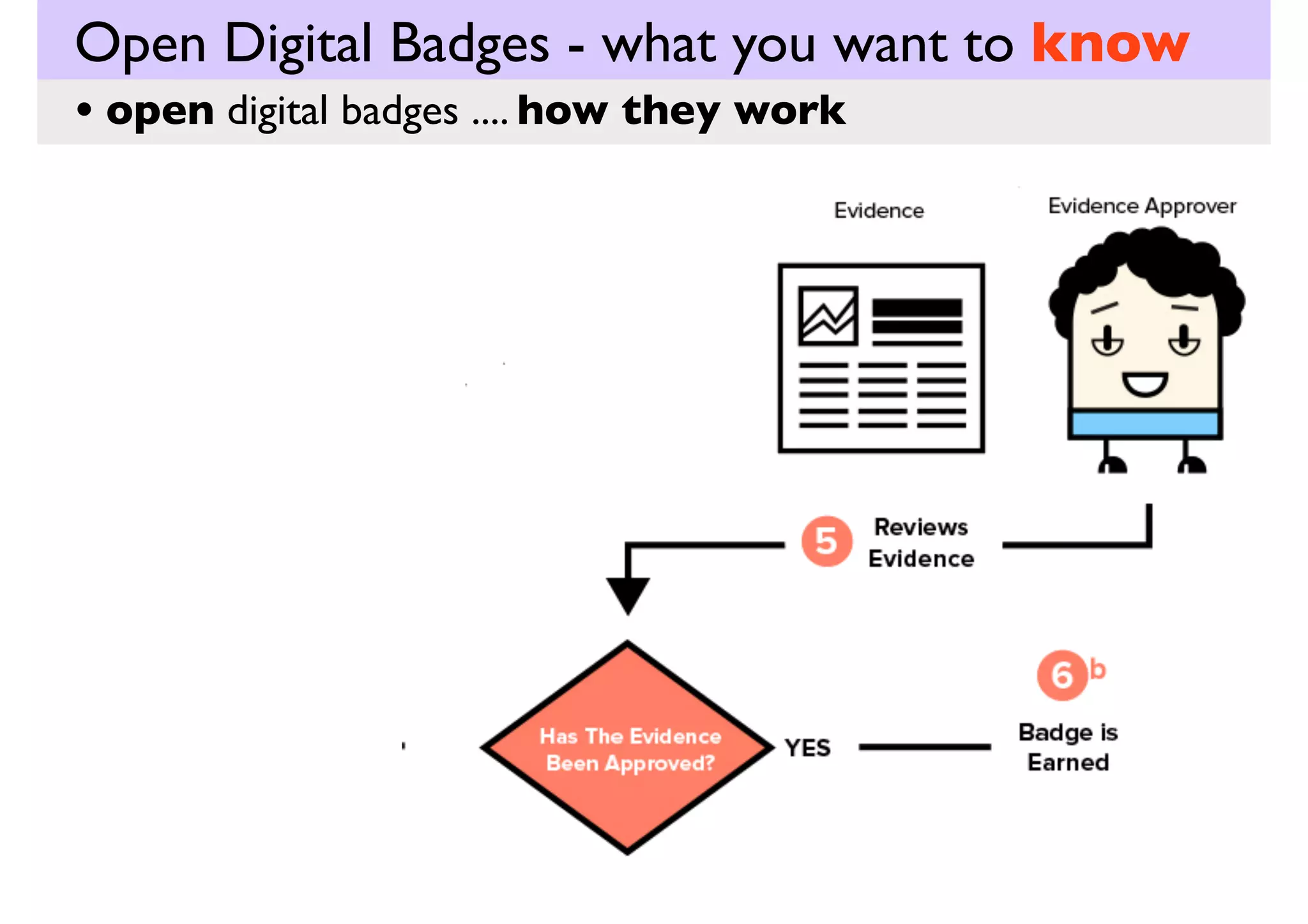 Open Digital Badges - what you want to know

• open digital badges .... how they work

Evidence

Evidence Approver

5 Reviews Evidence

Has The Evidence Been Approved?

YES

6b

Badge is Earned